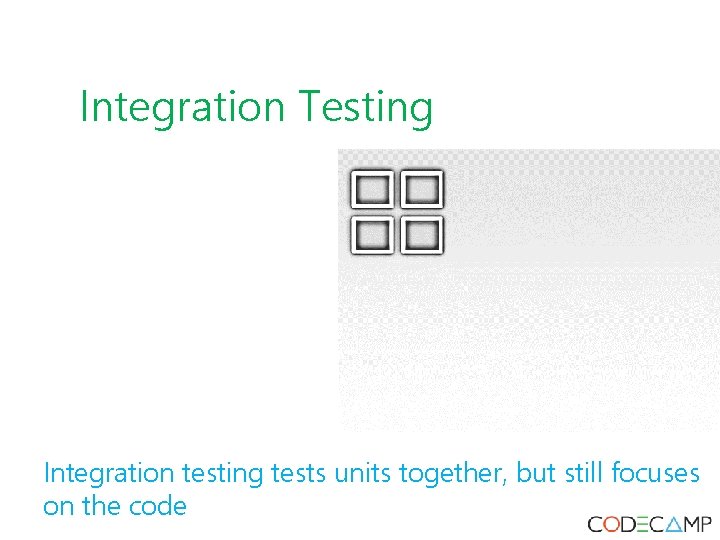 Integration Testing

Integration testing tests units together, but still focuses on the code

CODECAMP